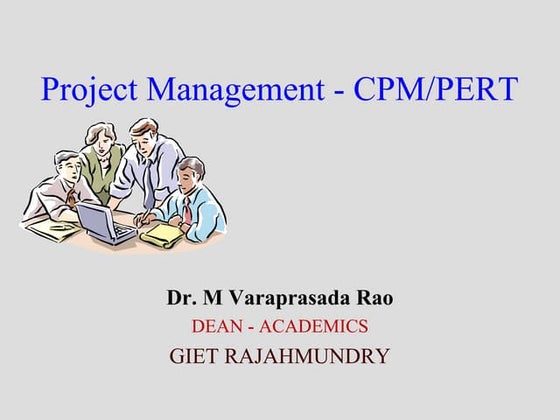 Project Management - CPM/PERT

Dr. M Varaprasada Rao
DEAN - ACADEMICS
GIET RAJAHMUNDRY